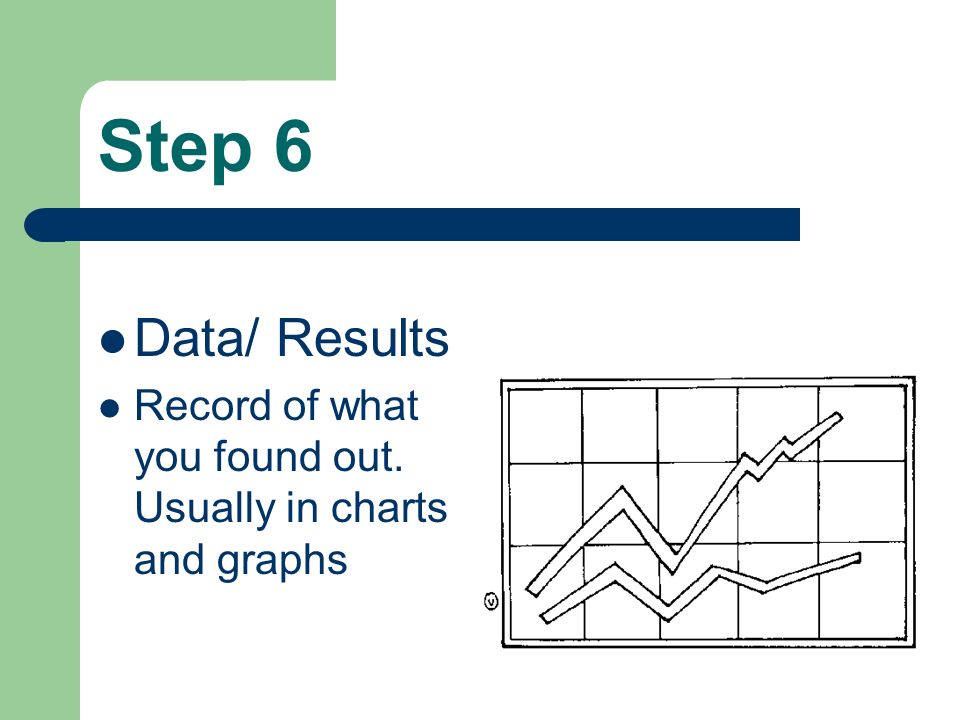 Step 6

- Data/ Results
- Record of what you found out. Usually in charts and graphs